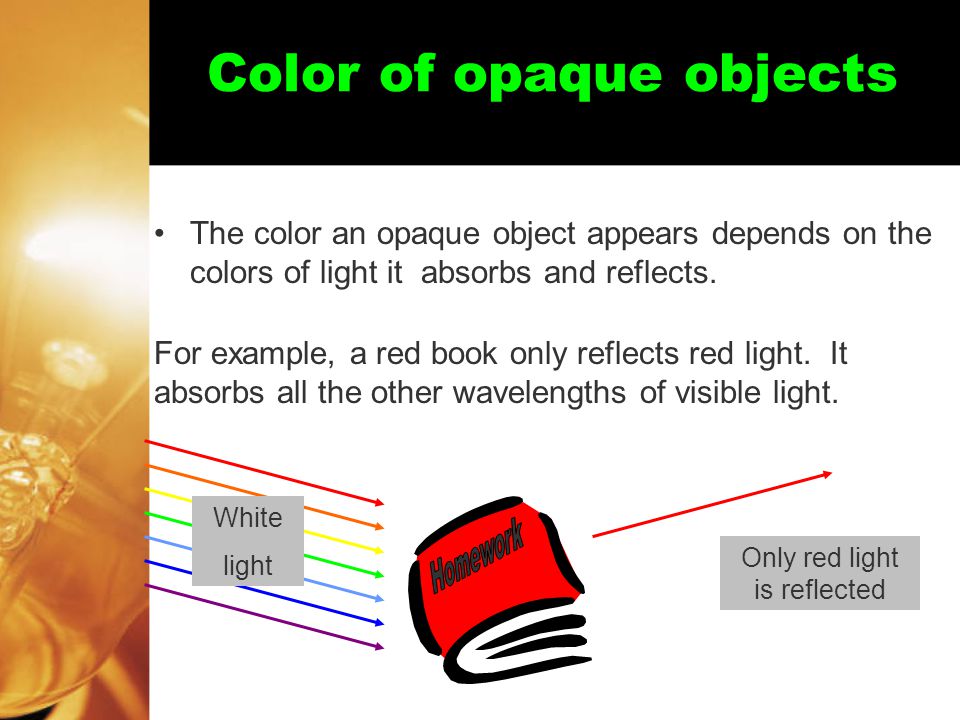 Color of opaque objects

• The color an opaque object appears depends on the colors of light it absorbs and reflects.

For example, a red book only reflects red light. It absorbs all the other wavelengths of visible light.

White light

Homework

Only red light is reflected